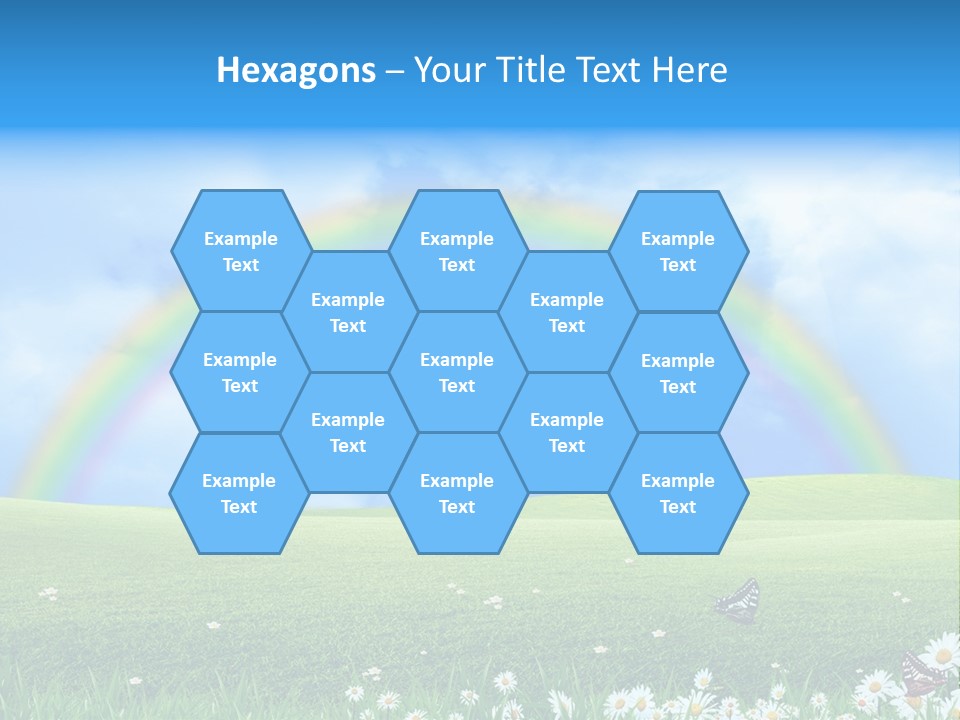 Hexagons – Your Title Text Here

Example Text

Example Text

Example Text

Example Text

Example Text

Example Text

Example Text

Example Text

Example Text

Example Text

Example Text

Example Text

Example Text